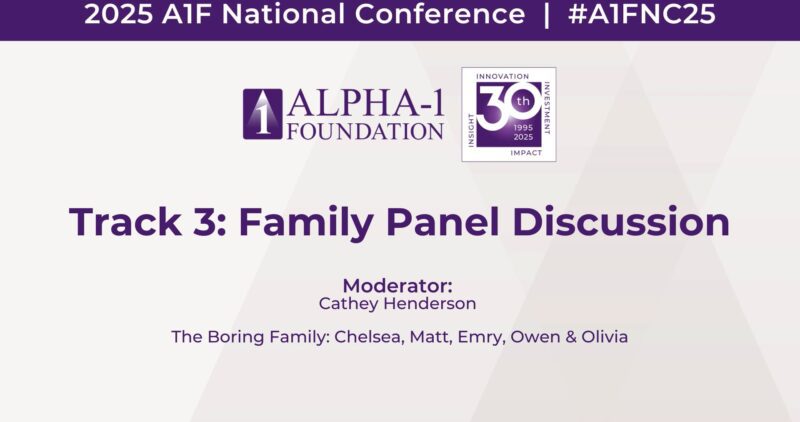 2025 A1F National Conference | #A1FNC25

1 ALPHA-1 FOUNDATION

INNOVATION INVESTMENT IMPACT INSIGHT 30th 1995 2025

Track 3: Family Panel Discussion

Moderator:
Cathey Henderson

The Boring Family: Chelsea, Matt, Emry, Owen & Olivia